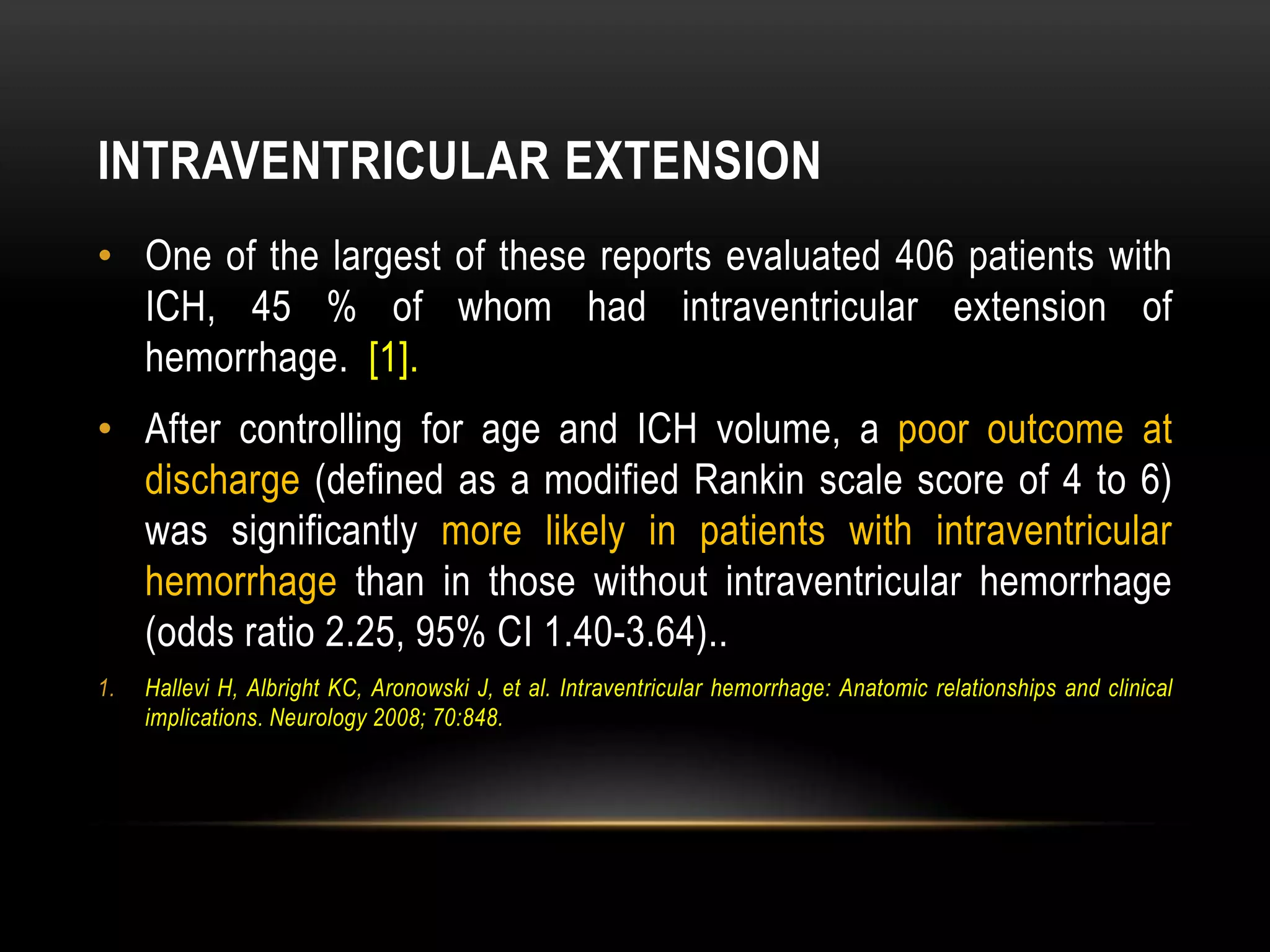 INTRAVENTRICULAR EXTENSION

• One of the largest of these reports evaluated 406 patients with ICH, 45 % of whom had intraventricular extension of hemorrhage. [1].

• After controlling for age and ICH volume, a poor outcome at discharge (defined as a modified Rankin scale score of 4 to 6) was significantly more likely in patients with intraventricular hemorrhage than in those without intraventricular hemorrhage (odds ratio 2.25, 95% CI 1.40-3.64)..

1. Hallevi H, Albright KC, Aronowski J, et al. Intraventricular hemorrhage: Anatomic relationships and clinical implications. Neurology 2008; 70:848.